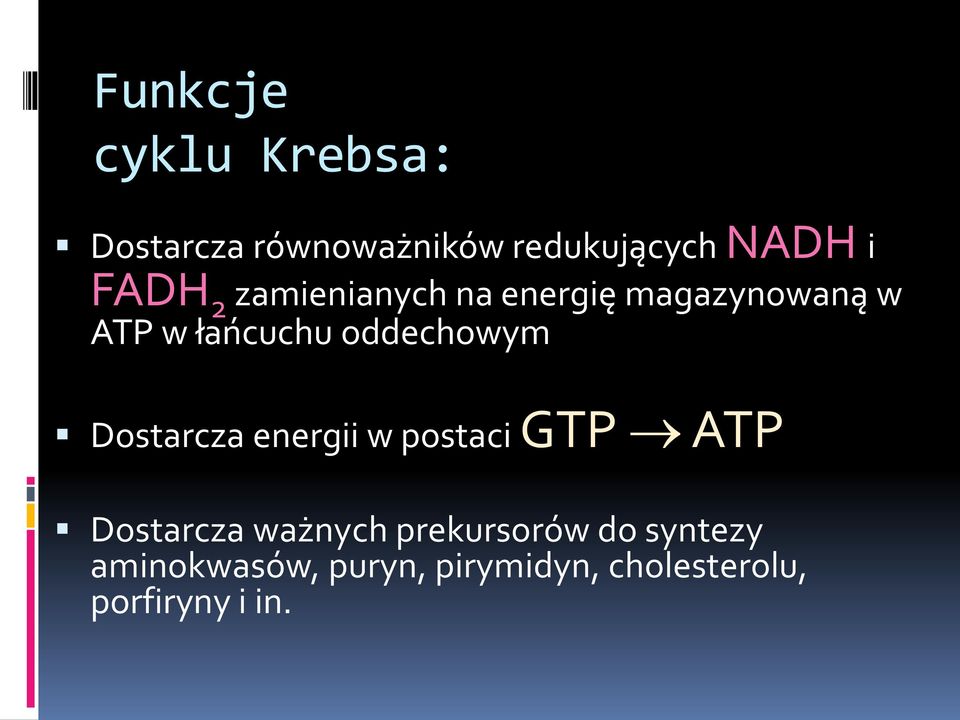 Funkcje
cyklu Krebsa:

▪ Dostarcza równoważników redukujących NADH i $FADH_2$ zamienianych na energię magazynowaną w ATP w łańcuchu oddechowym

▪ Dostarcza energii w postaci GTP $\rightarrow$ ATP

▪ Dostarcza ważnych prekursorów do syntezy aminokwasów, puryn, pirymidyn, cholesterolu, porfiryny i in.